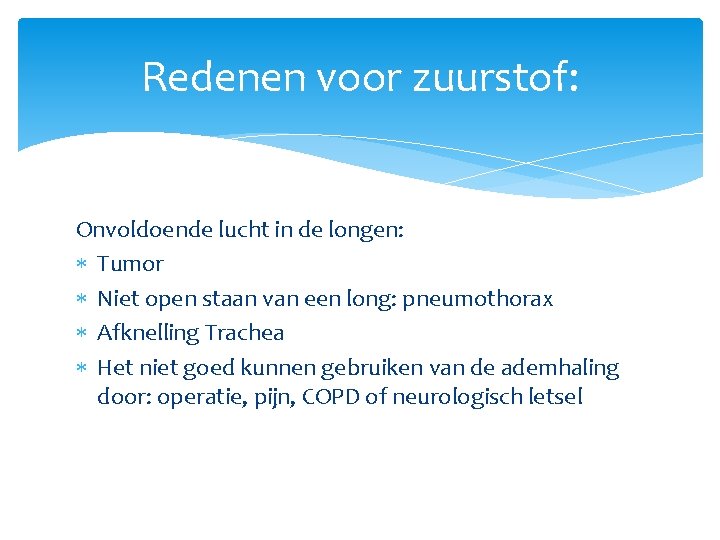 Redenen voor zuurstof:

Onvoldoende lucht in de longen:
* Tumor
* Niet open staan van een long: pneumothorax
* Afknelling Trachea
* Het niet goed kunnen gebruiken van de ademhaling door: operatie, pijn, COPD of neurologisch letsel